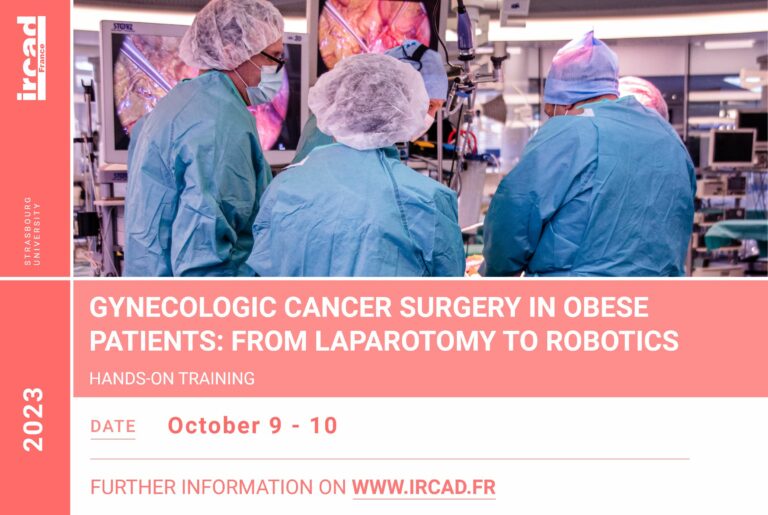 ircad
France

STRASBOURG
UNIVERSITY

2023

STORZ

GYNECOLOGIC CANCER SURGERY IN OBESE PATIENTS: FROM LAPAROTOMY TO ROBOTICS

HANDS-ON TRAINING

DATE October 9 - 10

FURTHER INFORMATION ON WWW.IRCAD.FR